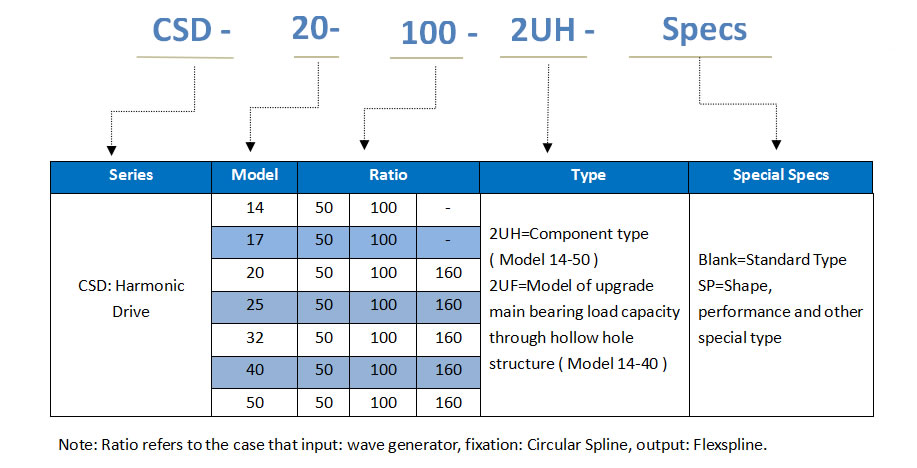 CSD - 20- 100 - 2UH - Specs

| Series | Model | Ratio | | | Type | Special Specs |
|---|---|---|---|---|---|---|
| CSD: Harmonic Drive | 14 | 50 | 100 | - | 2UH=Component type ( Model 14-50 ) 2UF=Model of upgrade main bearing load capacity through hollow hole structure ( Model 14-40 ) | Blank=Standard Type SP=Shape, performance and other special type |
| | 17 | 50 | 100 | - | | |
| | 20 | 50 | 100 | 160 | | |
| | 25 | 50 | 100 | 160 | | |
| | 32 | 50 | 100 | 160 | | |
| | 40 | 50 | 100 | 160 | | |
| | 50 | 50 | 100 | 160 | | |

Note: Ratio refers to the case that input: wave generator, fixation: Circular Spline, output: Flexspline.